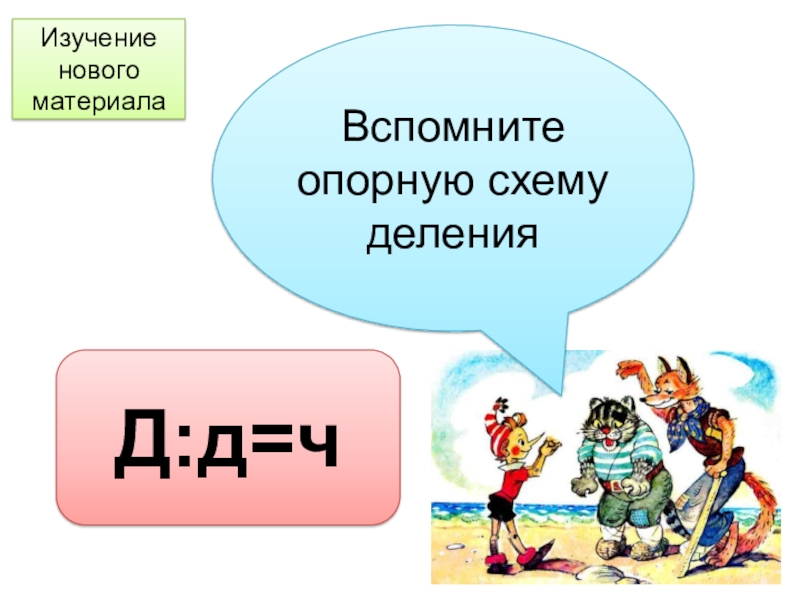 Изучение нового материала

Вспомните опорную схему деления

Д:д=ч